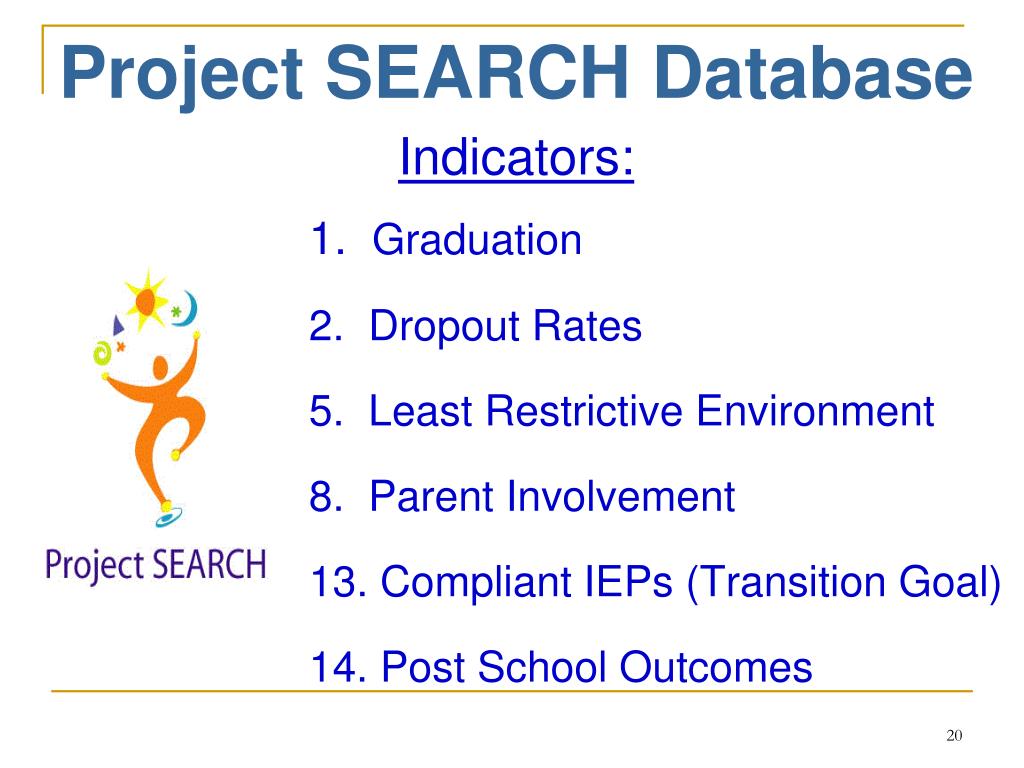 Project SEARCH Database

Indicators:

1. Graduation

2. Dropout Rates

5. Least Restrictive Environment

8. Parent Involvement

13. Compliant IEPs (Transition Goal)

14. Post School Outcomes

Project SEARCH

20